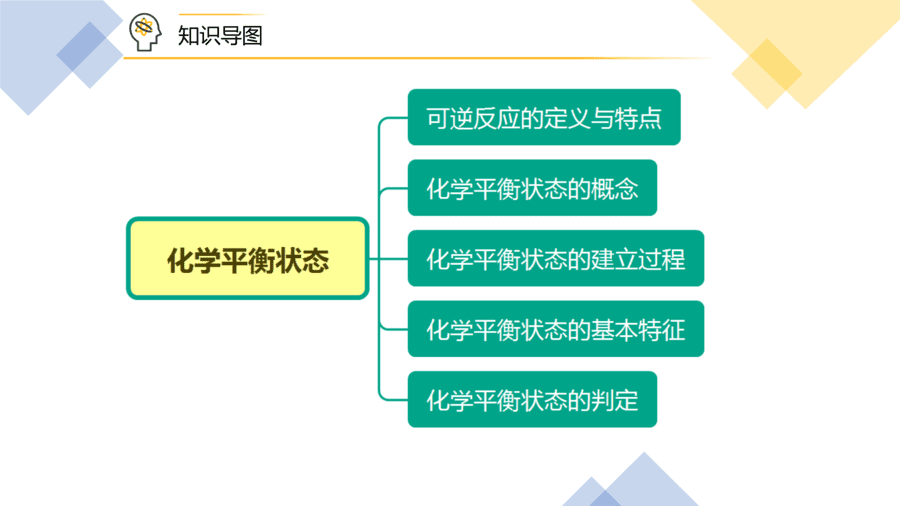 知识导图

化学平衡状态

可逆反应的定义与特点

化学平衡状态的概念

化学平衡状态的建立过程

化学平衡状态的基本特征

化学平衡状态的判定